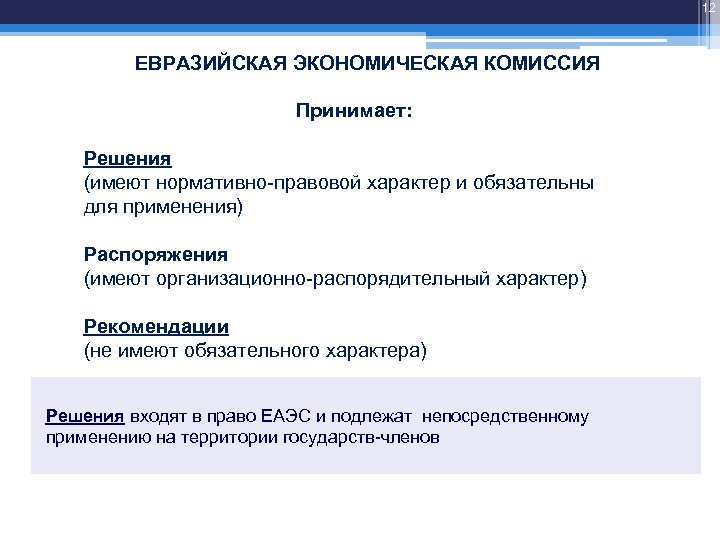 12

ЕВРАЗИЙСКАЯ ЭКОНОМИЧЕСКАЯ КОМИССИЯ

Принимает:

Решения
(имеют нормативно-правовой характер и обязательны для применения)

Распоряжения
(имеют организационно-распорядительный характер)

Рекомендации
(не имеют обязательного характера)

Решения входят в право ЕАЭС и подлежат непосредственному применению на территории государств-членов